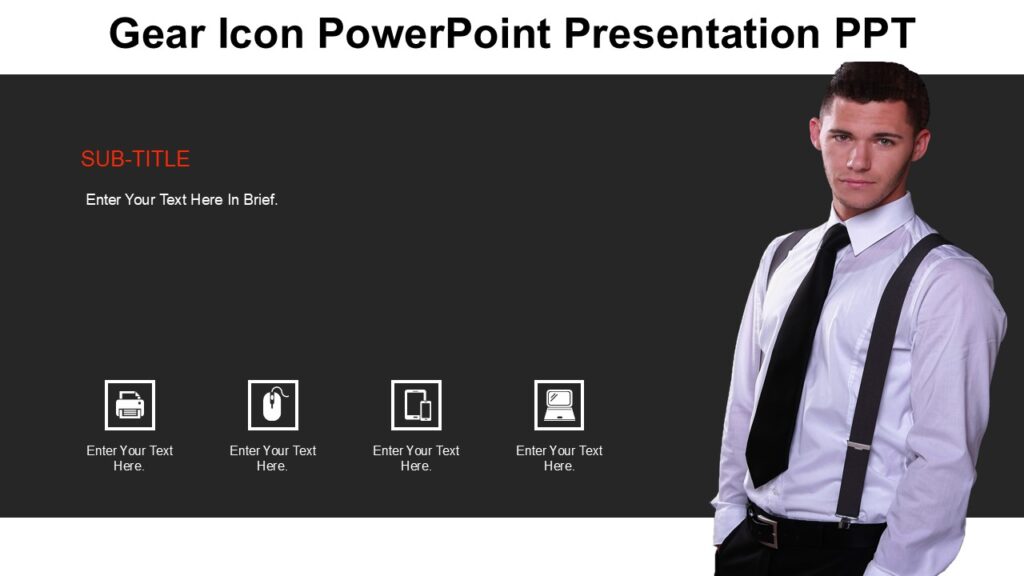 Gear Icon PowerPoint Presentation PPT

SUB-TITLE

Enter Your Text Here In Brief.

Enter Your Text Here.

Enter Your Text Here.

Enter Your Text Here.

Enter Your Text Here.